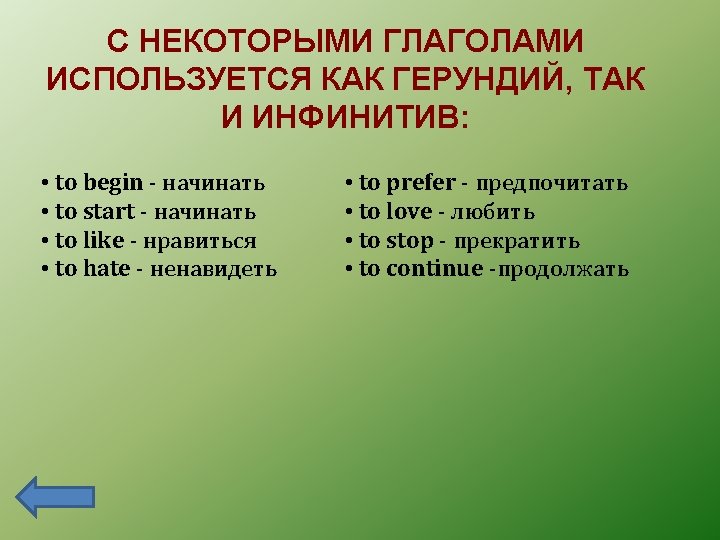 С НЕКОТОРЫМИ ГЛАГОЛАМИ ИСПОЛЬЗУЕТСЯ КАК ГЕРУНДИЙ, ТАК И ИНФИНИТИВ:

• to begin - начинать
• to start - начинать
• to like - нравиться
• to hate - ненавидеть

• to prefer - предпочитать
• to love - любить
• to stop - прекратить
• to continue -продолжать